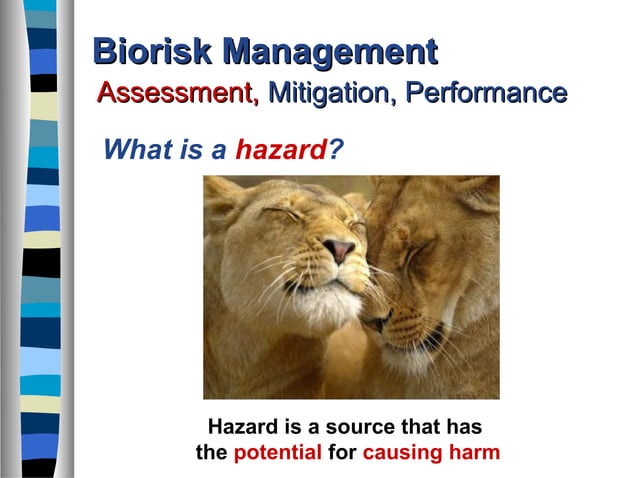 Biorisk Management
Assessment, Mitigation, Performance

What is a hazard?

Hazard is a source that has the potential for causing harm